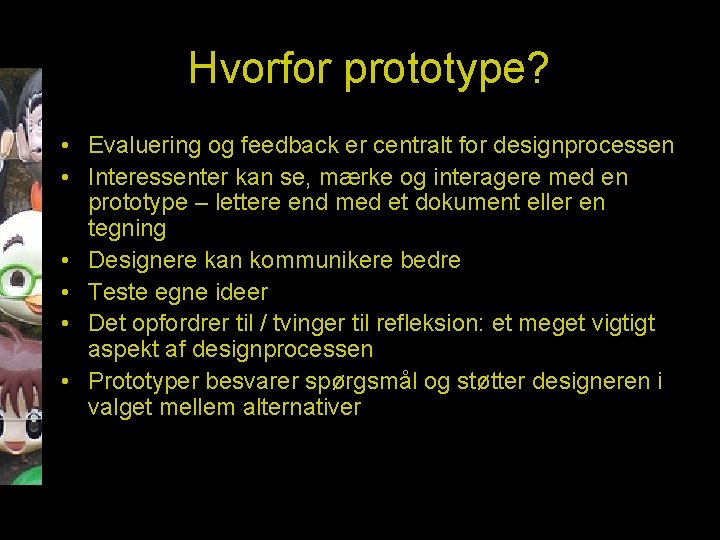 Hvorfor prototype?

• Evaluering og feedback er centralt for designprocessen
• Interessenter kan se, mærke og interagere med en prototype – lettere end med et dokument eller en tegning
• Designere kan kommunikere bedre
• Teste egne ideer
• Det opfordrer til / tvinger til refleksion: et meget vigtigt aspekt af designprocessen
• Prototyper besvarer spørgsmål og støtter designeren i valget mellem alternativer